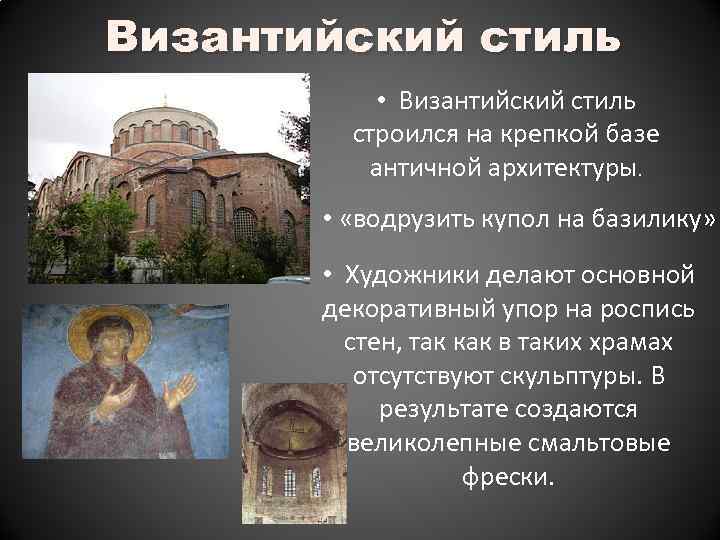 Византийский стиль

• Византийский стиль строился на крепкой базе античной архитектуры.

• «водрузить купол на базилику»

• Художники делают основной декоративный упор на роспись стен, так как в таких храмах отсутствуют скульптуры. В результате создаются великолепные смальтовые фрески.